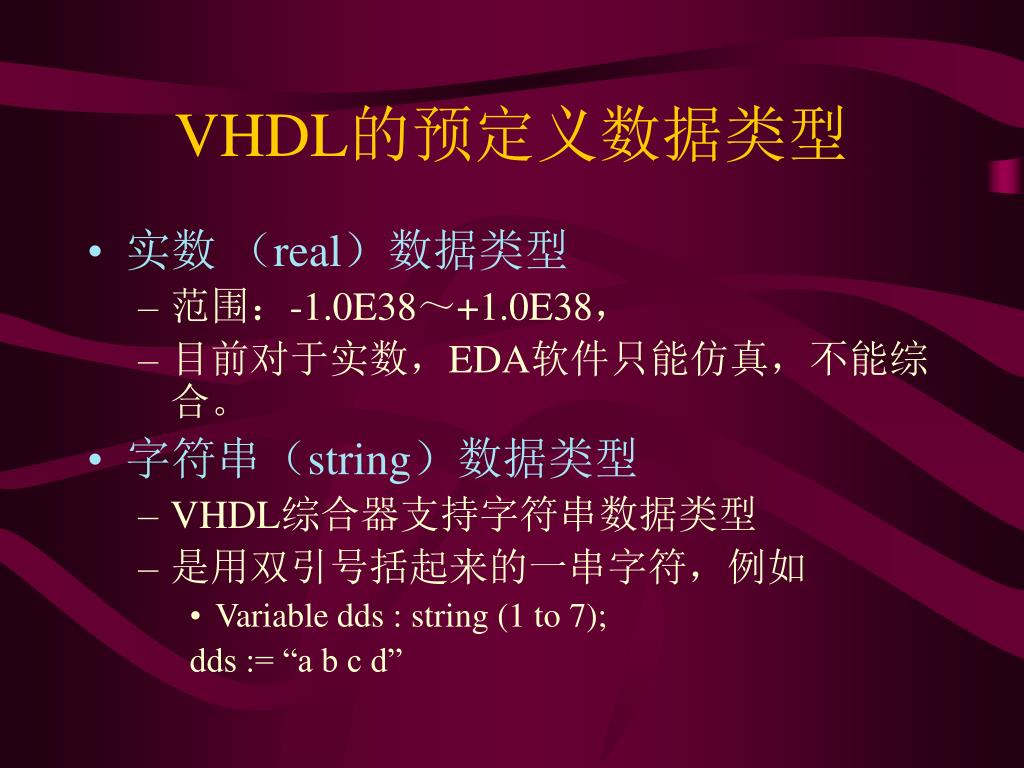 VHDL的预定义数据类型

• 实数 （real）数据类型
 – 范围：-1.0E38～+1.0E38，
 – 目前对于实数，EDA软件只能仿真，不能综合。
• 字符串（string）数据类型
 – VHDL综合器支持字符串数据类型
 – 是用双引号括起来的一串字符，例如
  • Variable dds : string (1 to 7);
  dds := “a b c d”